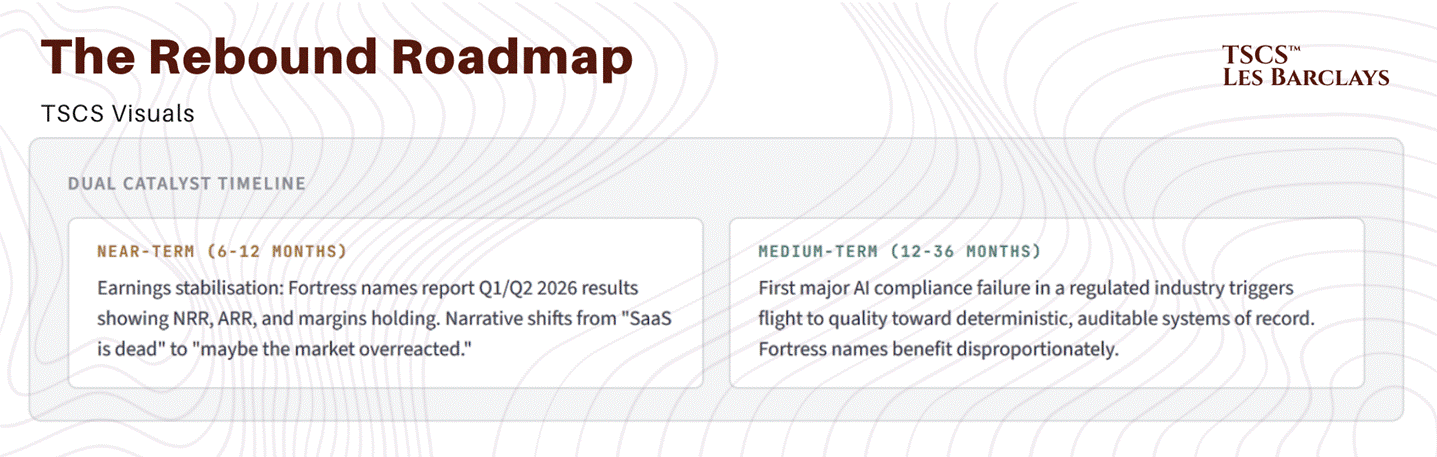 The Rebound Roadmap

TSCS™
LES BARCLAYS

TSCS Visuals

DUAL CATALYST TIMELINE

NEAR-TERM (6-12 MONTHS)

Earnings stabilisation: Fortress names report Q1/Q2 2026 results showing NRR, ARR, and margins holding. Narrative shifts from "SaaS is dead" to "maybe the market overreacted."

MEDIUM-TERM (12-36 MONTHS)

First major AI compliance failure in a regulated industry triggers flight to quality toward deterministic, auditable systems of record. Fortress names benefit disproportionately.